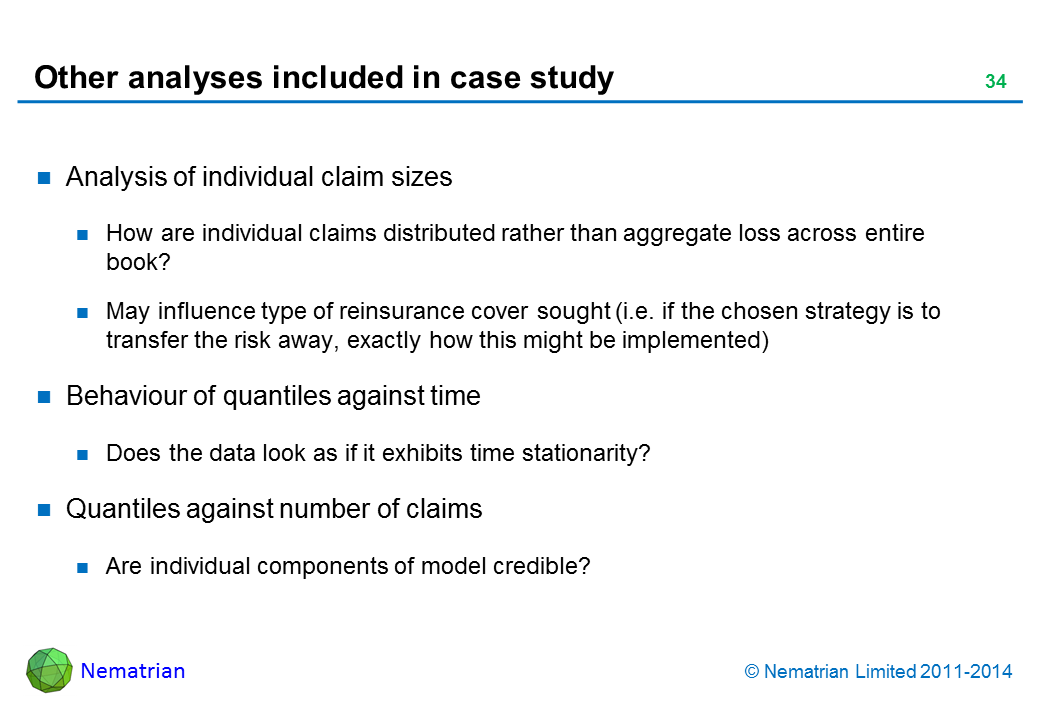 Other analyses included in case study

34

Analysis of individual claim sizes

How are individual claims distributed rather than aggregate loss across entire book?

May influence type of reinsurance cover sought (i.e. if the chosen strategy is to transfer the risk away, exactly how this might be implemented)

Behaviour of quantiles against time

Does the data look as if it exhibits time stationarity?

Quantiles against number of claims

Are individual components of model credible?

Nematrian

© Nematrian Limited 2011-2014